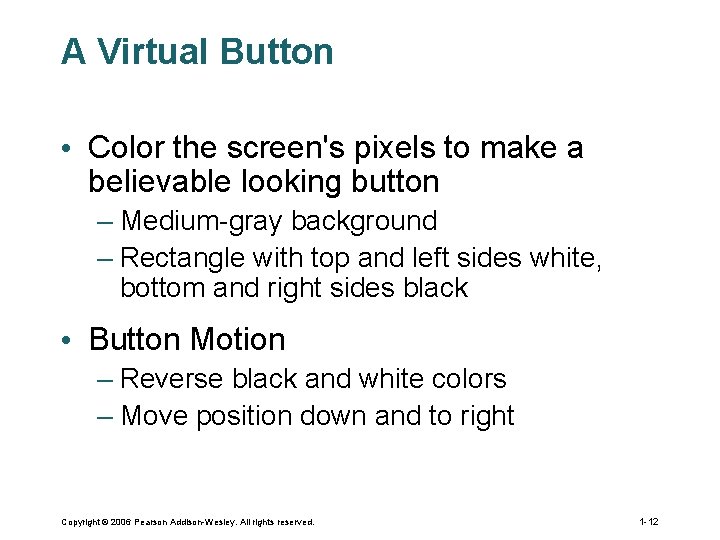 A Virtual Button

• Color the screen's pixels to make a believable looking button
– Medium-gray background
– Rectangle with top and left sides white, bottom and right sides black

• Button Motion
– Reverse black and white colors
– Move position down and to right

Copyright © 2006 Pearson Addison-Wesley. All rights reserved.

1-12